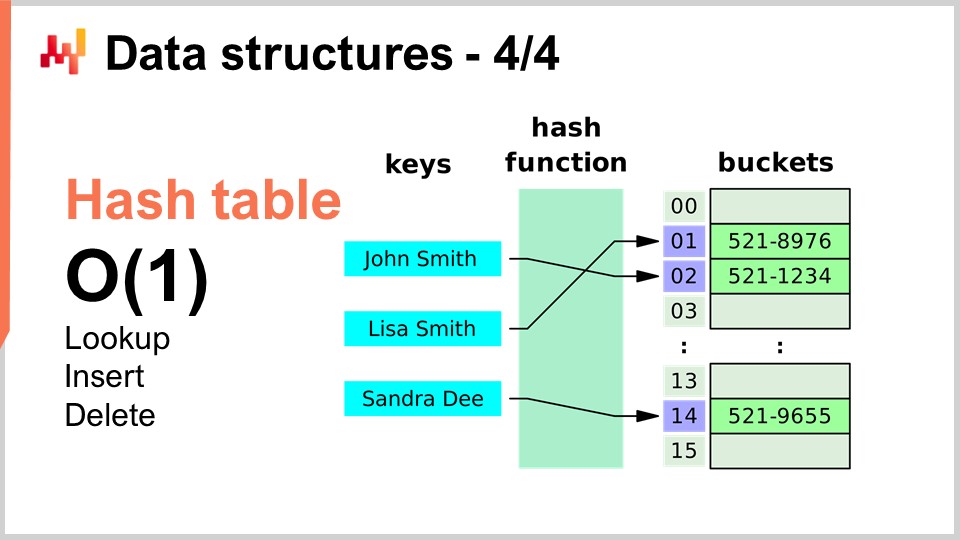 Data structures - 4/4

Hash table
O(1)
Lookup
Insert
Delete

keys
hash function
buckets

John Smith
Lisa Smith
Sandra Dee

00
01 521-8976
02 521-1234
03
:
:
13
14 521-9655
15